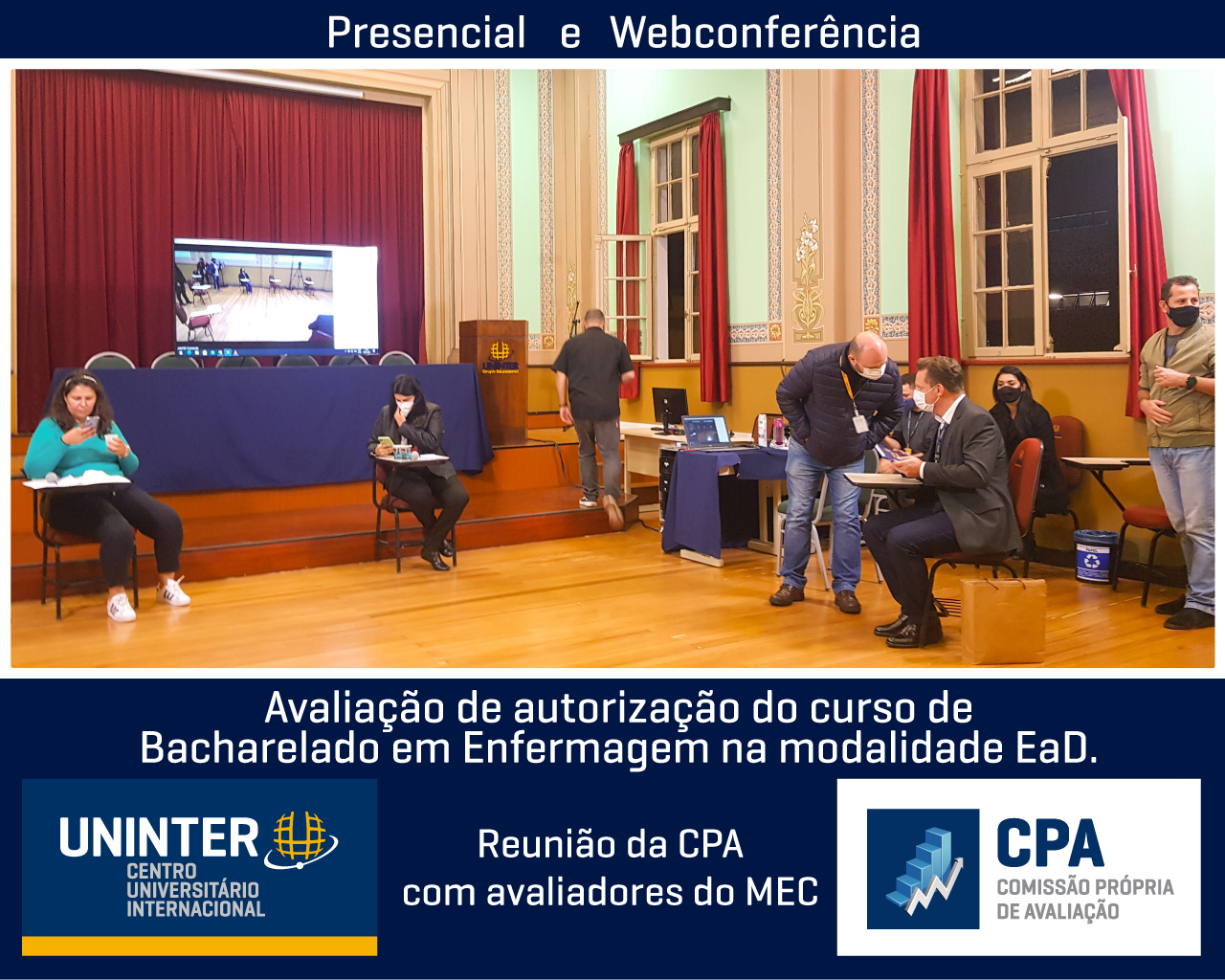 Presencial e Webconferência

Avaliação de autorização do curso de Bacharelado em Enfermagem na modalidade EaD.

UNINTER
CENTRO UNIVERSITÁRIO INTERNACIONAL

Reunião da CPA com avaliadores do MEC

CPA
COMISSÃO PRÓPRIA DE AVALIAÇÃO